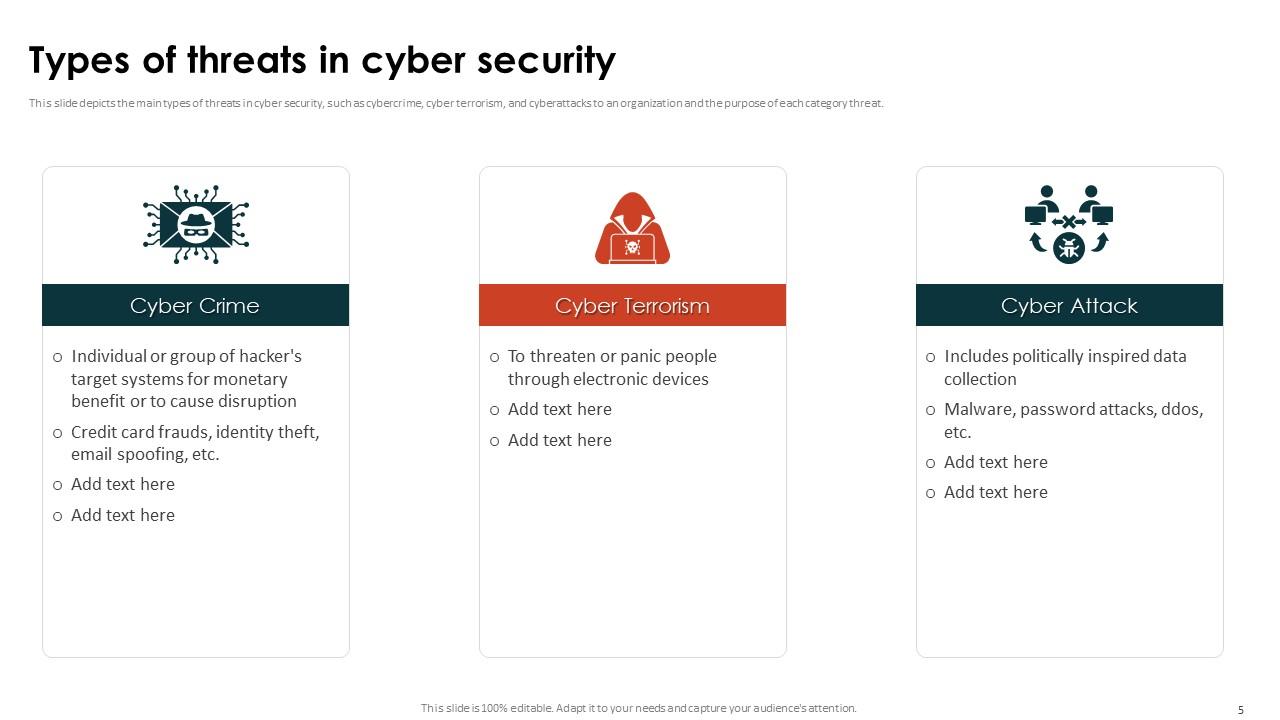 Types of threats in cyber security

This slide depicts the main types of threats in cyber security, such as cybercrime, cyber terrorism, and cyberattacks to an organization and the purpose of each category threat.

Cyber Crime

o Individual or group of hacker's target systems for monetary benefit or to cause disruption

o Credit card frauds, identity theft, email spoofing, etc.

o Add text here

o Add text here

Cyber Terrorism

o To threaten or panic people through electronic devices

o Add text here

o Add text here

Cyber Attack

o Includes politically inspired data collection

o Malware, password attacks, ddos, etc.

o Add text here

o Add text here

This slide is 100% editable. Adapt it to your needs and capture your audience's attention.

5